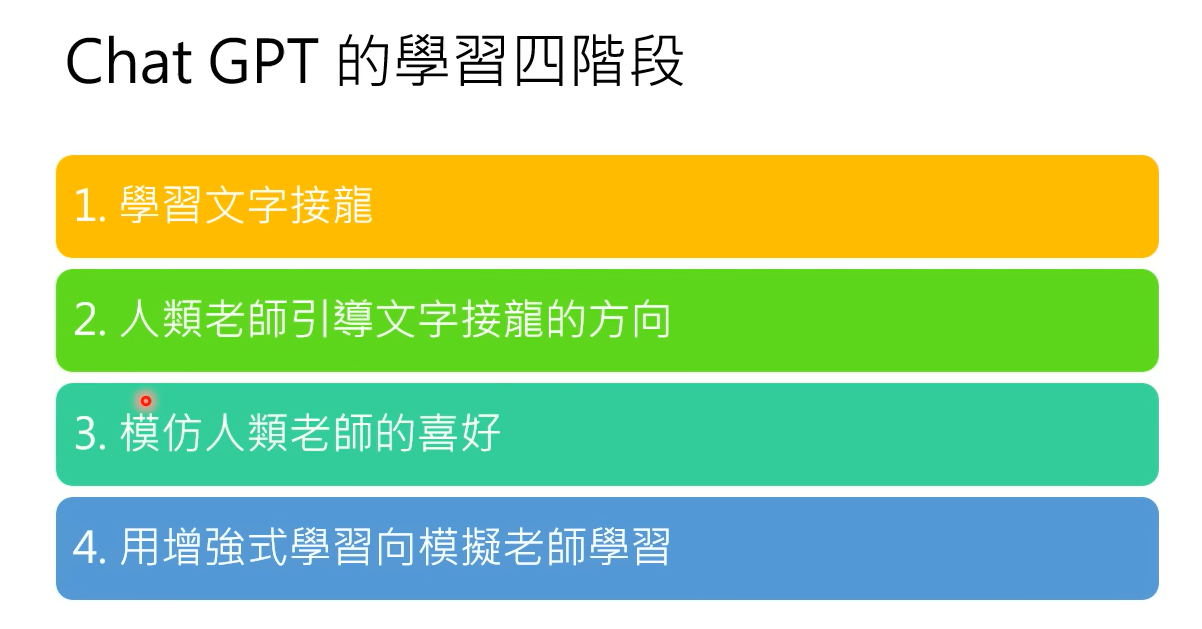 Chat GPT 的學習四階段

1. 學習文字接龍

2. 人類老師引導文字接龍的方向

3. 模仿人類老師的喜好

4. 用增強式學習向模擬老師學習